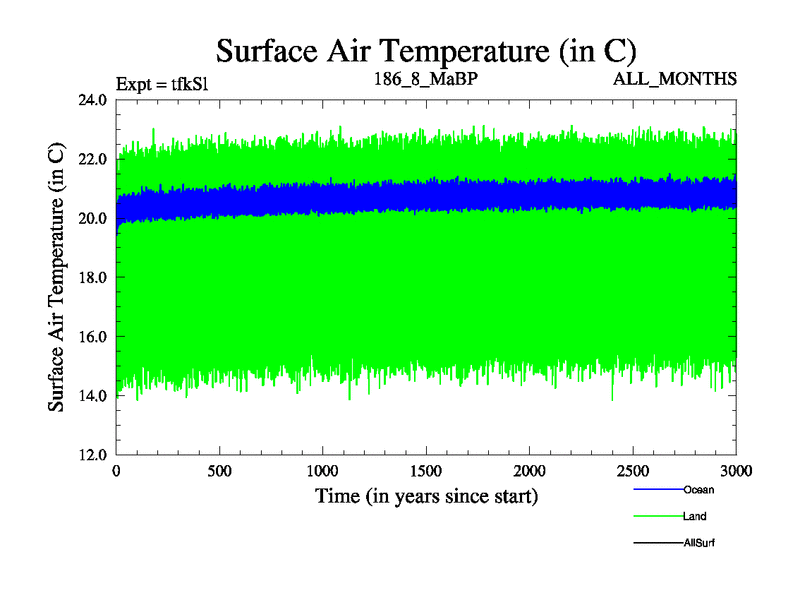 Surface Air Temperature (in C)

Expt = tfkSl

186_8_MaBP

ALL_MONTHS

Surface Air Temperature (in C)

24.0
22.0
20.0
18.0
16.0
14.0
12.0

0
500
1000
1500
2000
2500
3000

Time (in years since start)

Ocean
Land
AllSurf